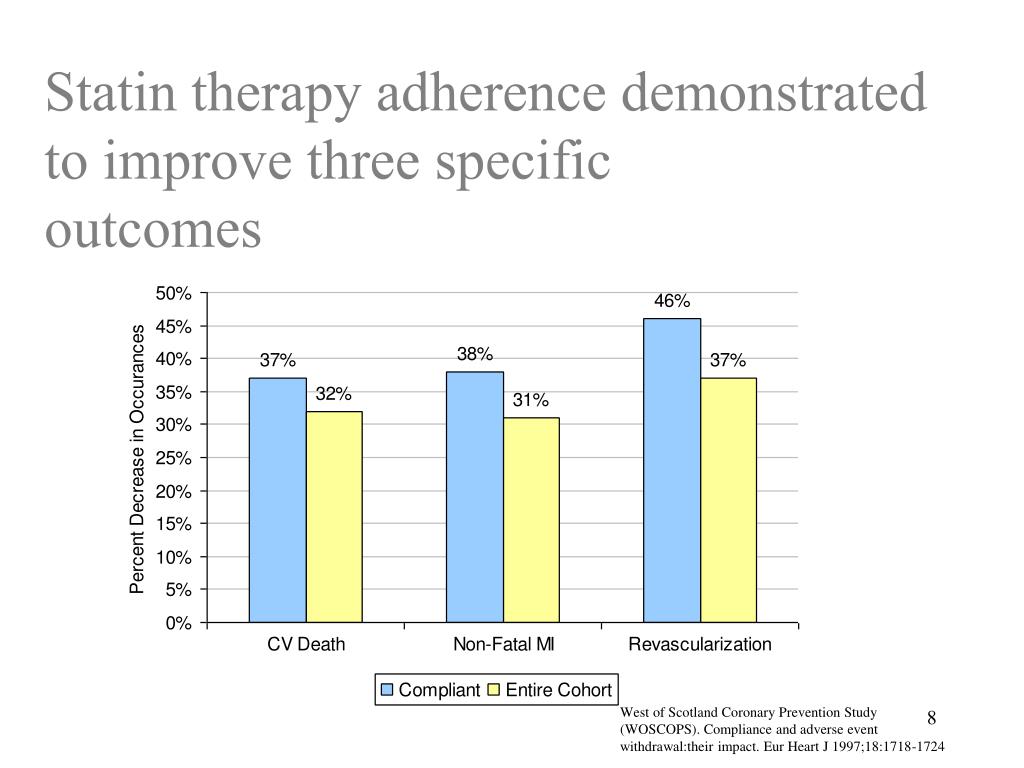 Statin therapy adherence demonstrated to improve three specific outcomes

Percent Decrease in Occurances

50%
45%
40%
35%
30%
25%
20%
15%
10%
5%
0%

37%
32%
38%
31%
46%
37%

CV Death
Non-Fatal MI
Revascularization

Compliant
Entire Cohort

West of Scotland Coronary Prevention Study (WOSCOPS). Compliance and adverse event withdrawal:their impact. Eur Heart J 1997;18:1718-1724

8